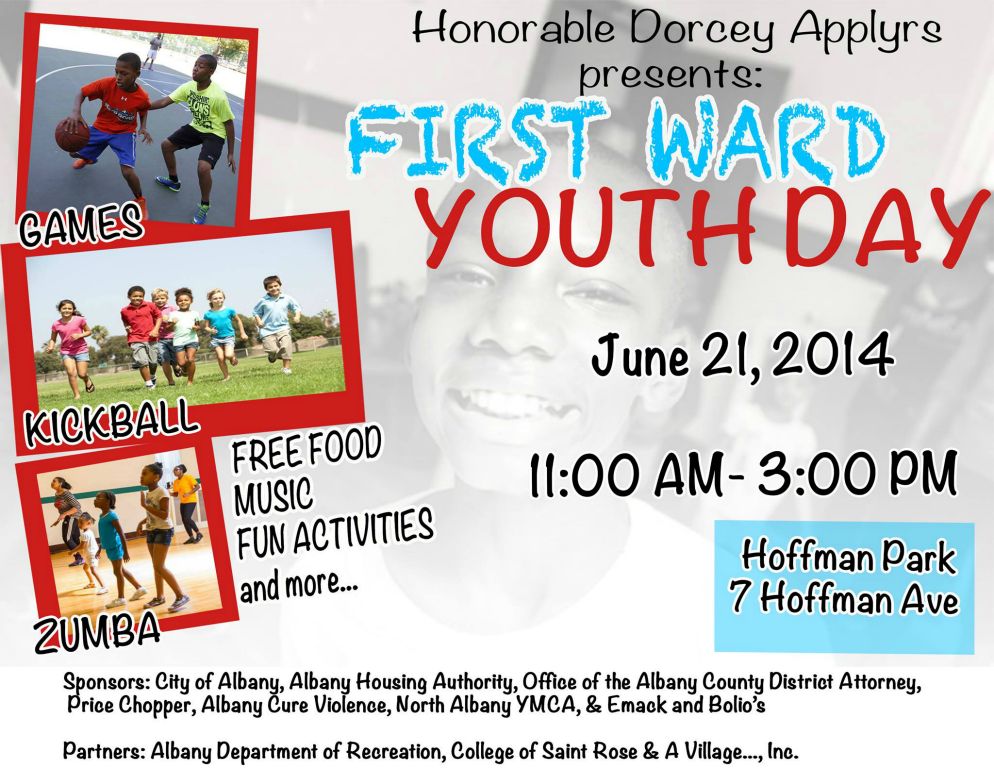 Honorable Dorcey Applyrs presents:

FIRST WARD YOUTH DAY

GAMES

KICKBALL

ZUMBA

FREE FOOD
MUSIC
FUN ACTIVITIES
and more...

June 21, 2014

11:00 AM- 3:00 PM

Hoffman Park
7 Hoffman Ave

Sponsors: City of Albany, Albany Housing Authority, Office of the Albany County District Attorney, Price Chopper, Albany Cure Violence, North Albany YMCA, & Emack and Bolio's

Partners: Albany Department of Recreation, College of Saint Rose & A Village..., Inc.